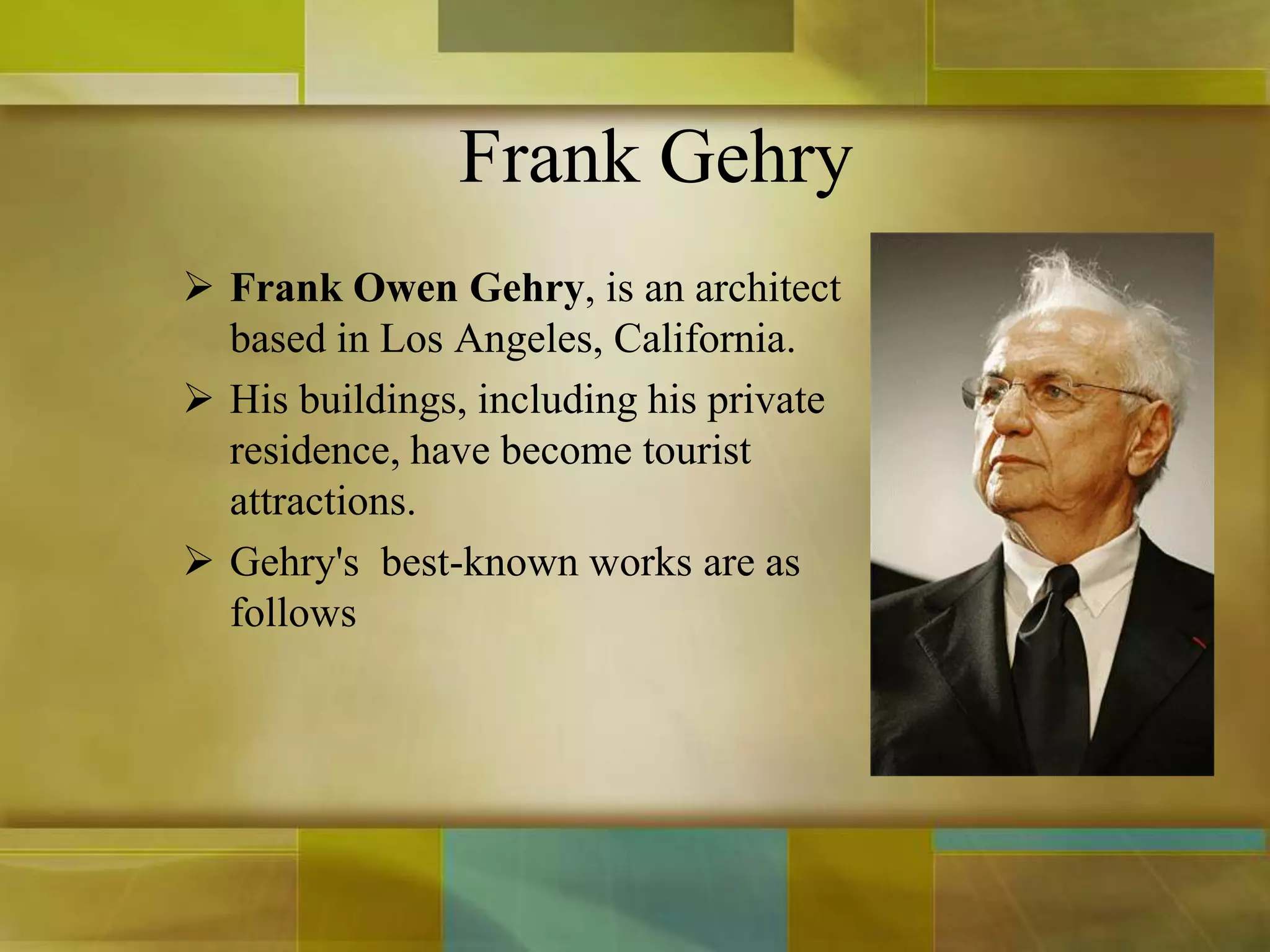 Frank Gehry

➢ Frank Owen Gehry, is an architect based in Los Angeles, California.

➢ His buildings, including his private residence, have become tourist attractions.

➢ Gehry's  best-known works are as follows